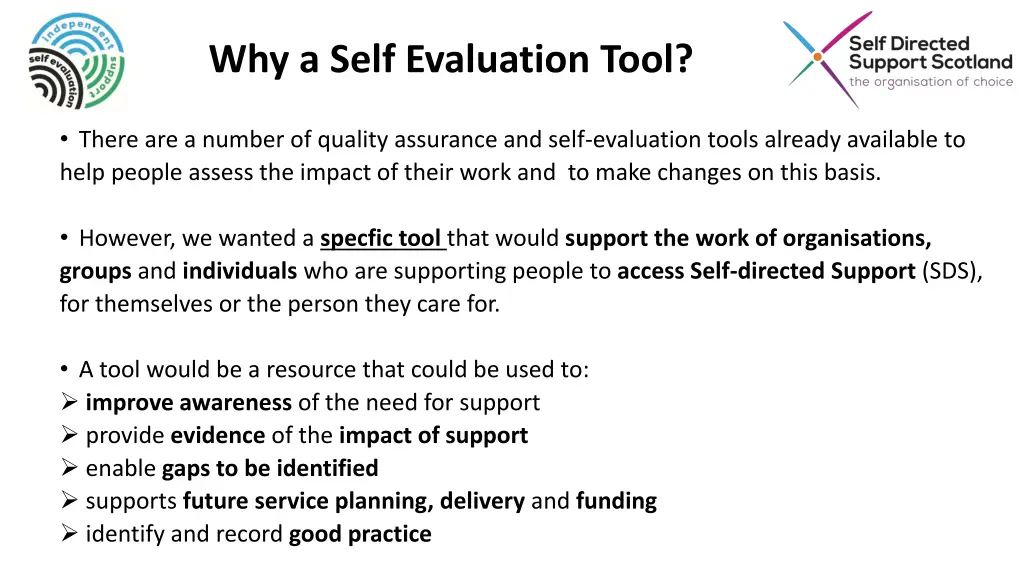 independent support self evaluation

Why a Self Evaluation Tool?

Self Directed Support Scotland
the organisation of choice

• There are a number of quality assurance and self-evaluation tools already available to help people assess the impact of their work and to make changes on this basis.

• However, we wanted a specfic tool that would support the work of organisations, groups and individuals who are supporting people to access Self-directed Support (SDS), for themselves or the person they care for.

• A tool would be a resource that could be used to:
➢ improve awareness of the need for support
➢ provide evidence of the impact of support
➢ enable gaps to be identified
➢ supports future service planning, delivery and funding
➢ identify and record good practice